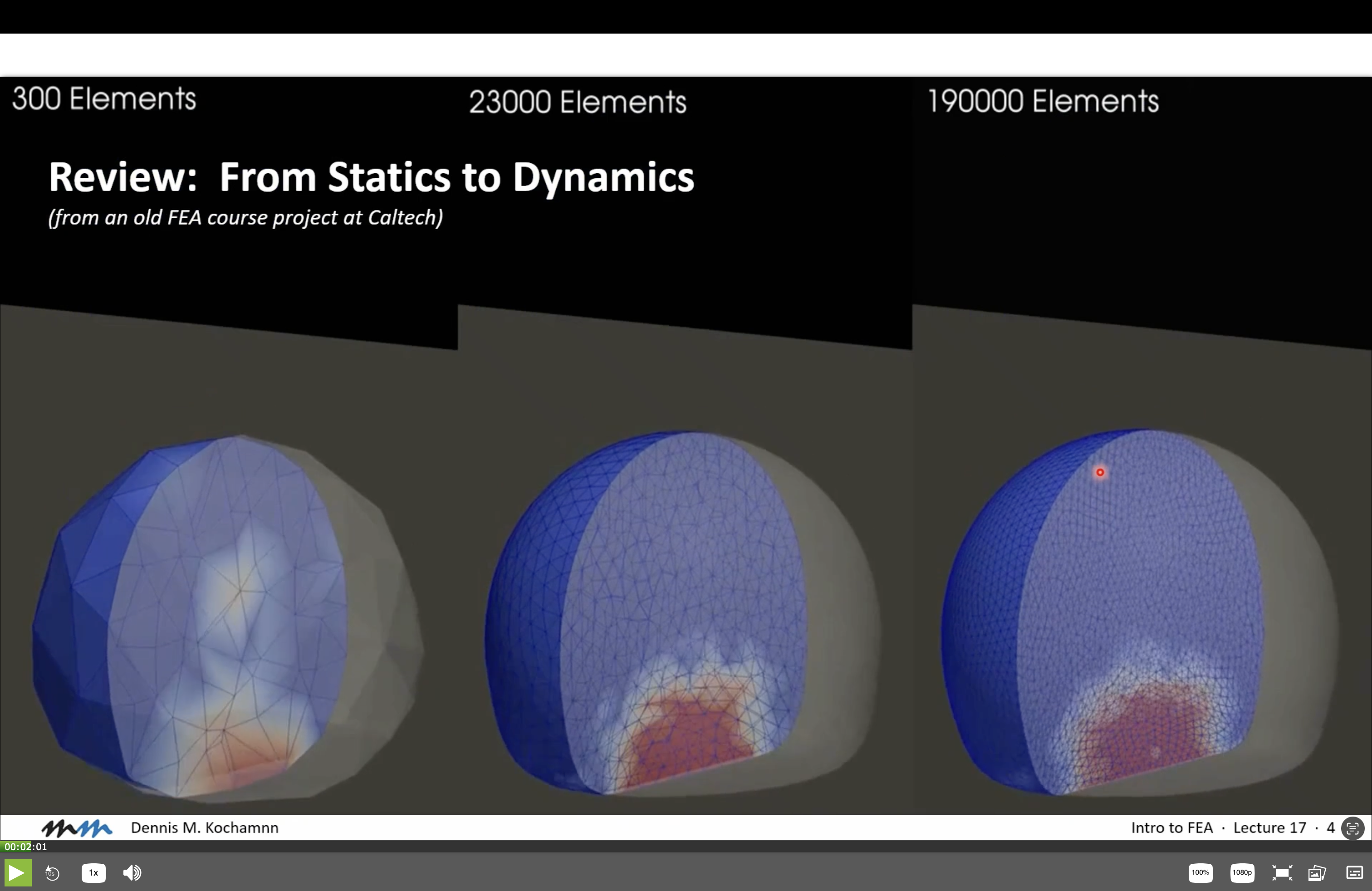 300 Elements

23000 Elements

190000 Elements

Review: From Statics to Dynamics

(from an old FEA course project at Caltech)

Dennis M. Kochamnn

Intro to FEA · Lecture 17 · 4

00:02:01

1x

100%

1080p